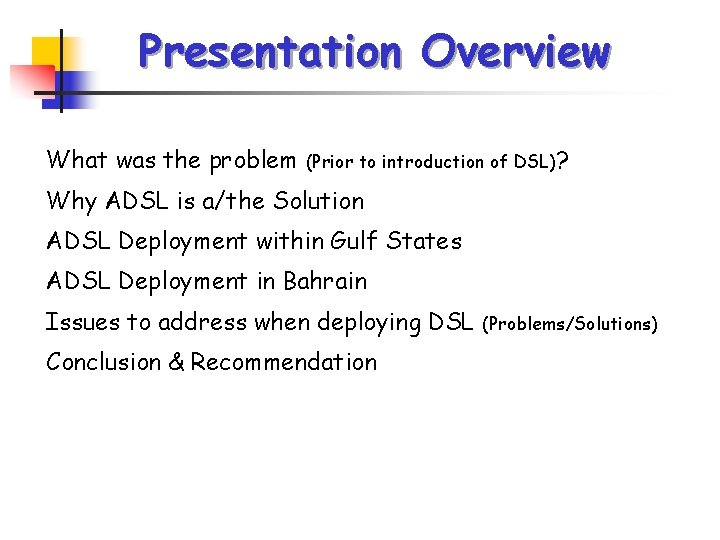 Presentation Overview

What was the problem (Prior to introduction of DSL)?

Why ADSL is a/the Solution

ADSL Deployment within Gulf States

ADSL Deployment in Bahrain

Issues to address when deploying DSL (Problems/Solutions)

Conclusion & Recommendation